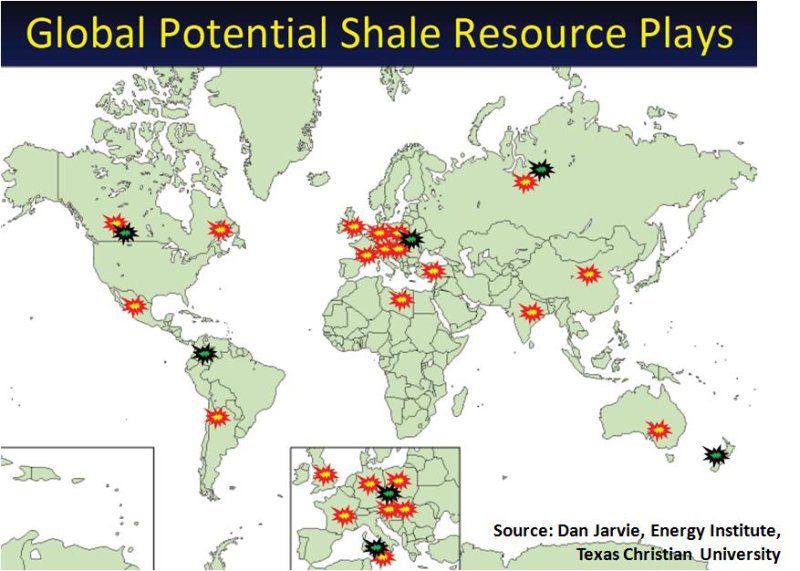 Global Potential Shale Resource Plays

Source: Dan Jarvie, Energy Institute, Texas Christian University